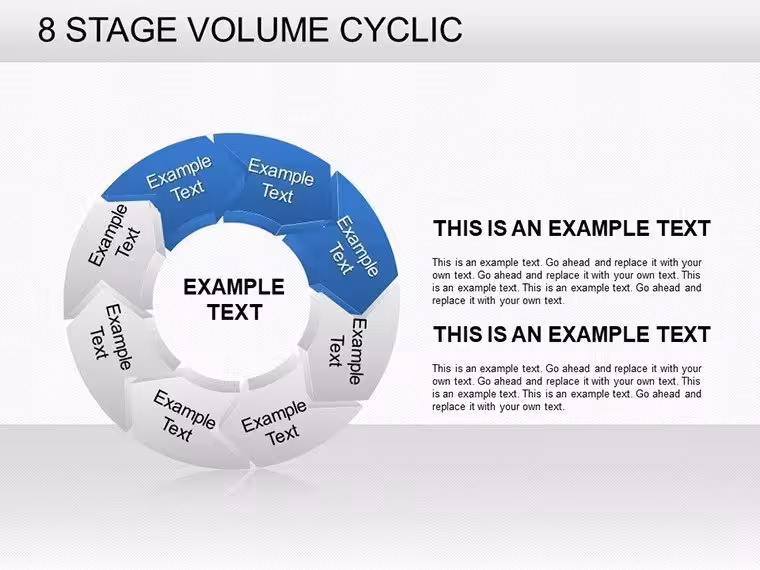 8 STAGE VOLUME CYCLIC

Example Text

Example Text

Example Text

Example Text

Example Text

Example Text

Example Text

Example Text

EXAMPLE TEXT

THIS IS AN EXAMPLE TEXT

This is an example text. Go ahead and replace it with your own text. Go ahead and replace it with your own text. This is an example text. This is an example text. Go ahead and replace it with your own text.

THIS IS AN EXAMPLE TEXT

This is an example text. Go ahead and replace it with your own text. Go ahead and replace it with your own text. This is an example text. This is an example text. Go ahead and replace it with your own text.